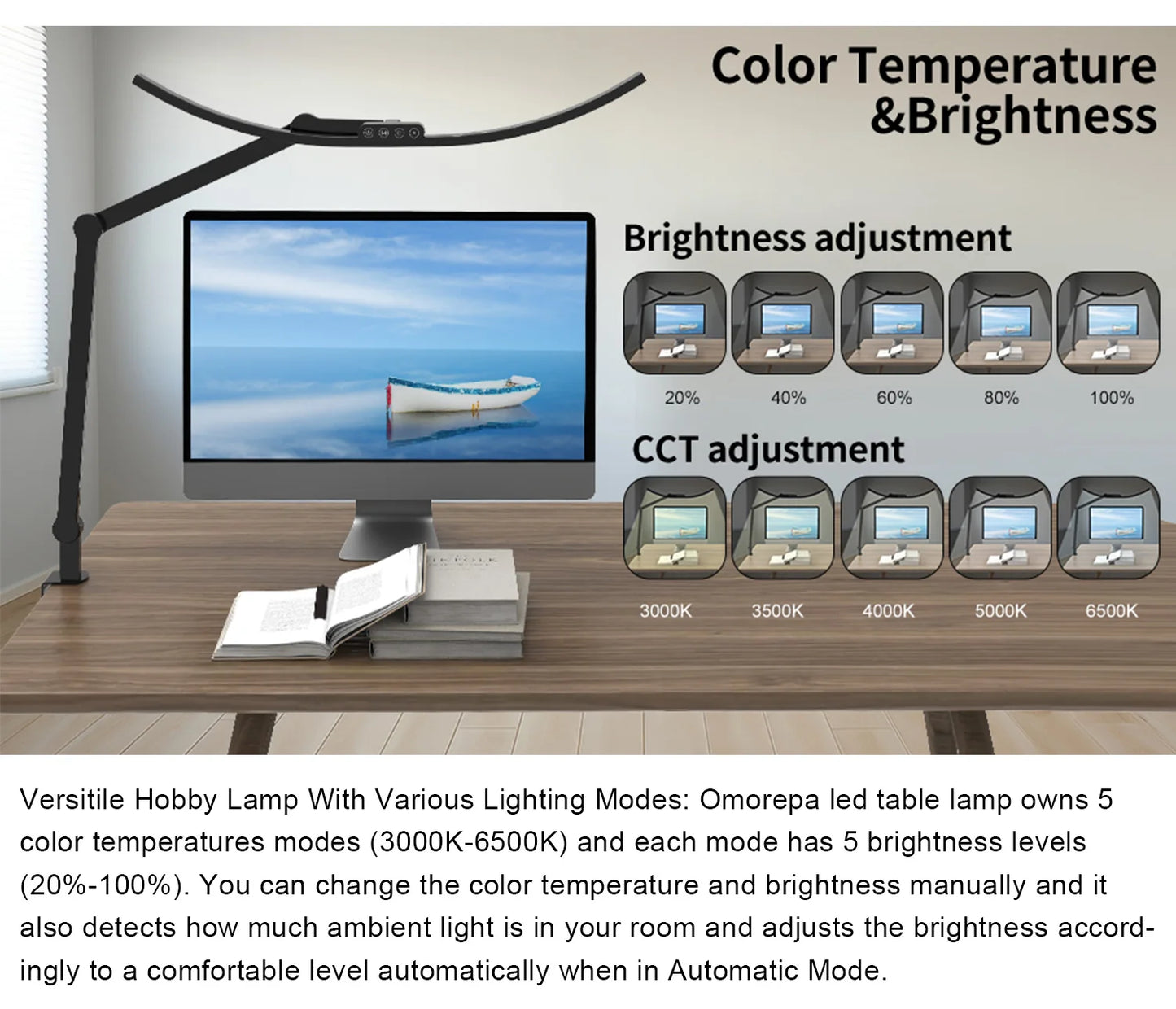 Color Temperature &Brightness

Brightness adjustment

20%
40%
60%
80%
100%

CCT adjustment

3000K
3500K
4000K
5000K
6500K

Versitile Hobby Lamp With Various Lighting Modes: Omorepa led table lamp owns 5 color temperatures modes (3000K-6500K) and each mode has 5 brightness levels (20%-100%). You can change the color temperature and brightness manually and it also detects how much ambient light is in your room and adjusts the brightness accordingly to a comfortable level automatically when in Automatic Mode.